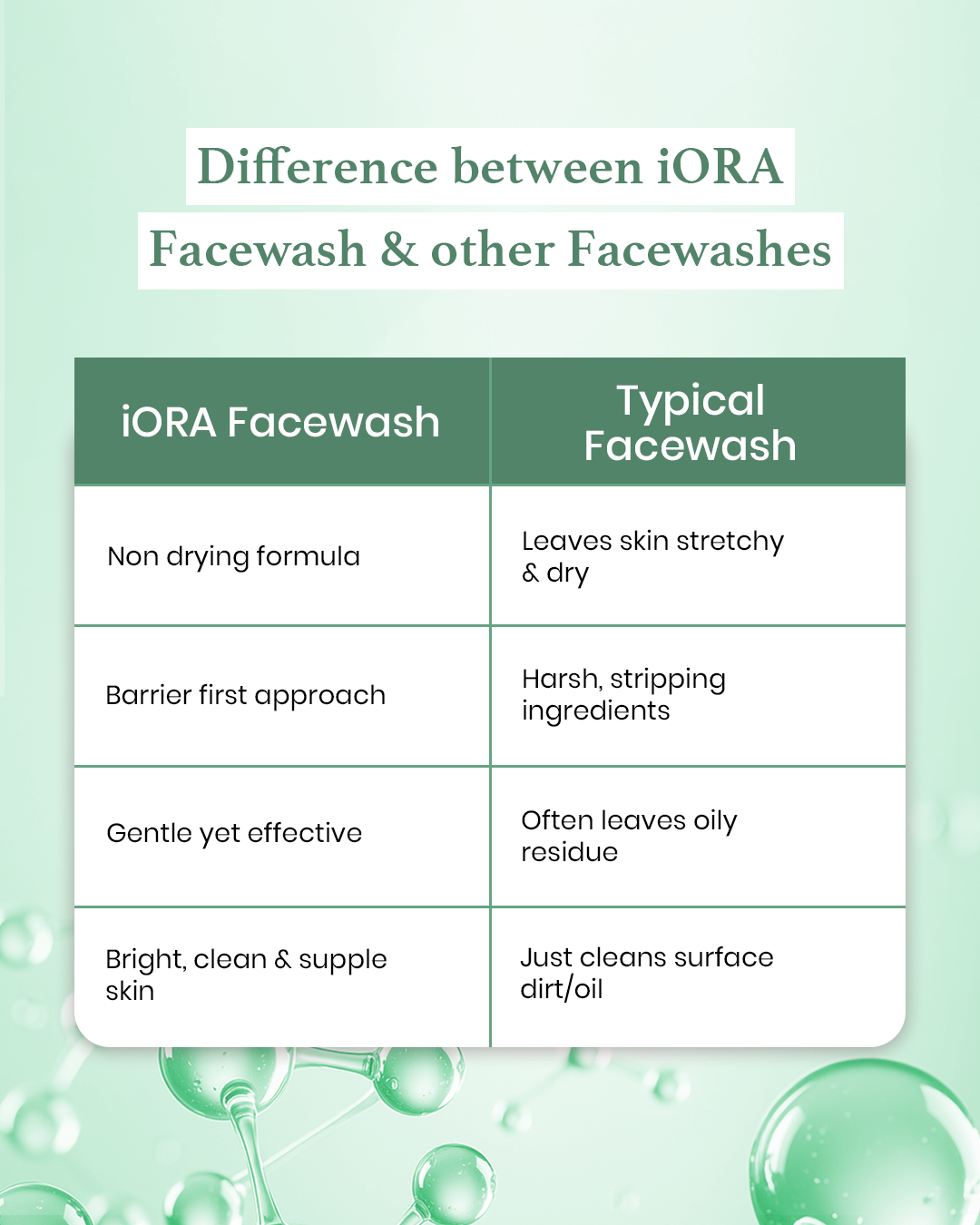 Difference between iORA Facewash & other Facewashes

| iORA Facewash | Typical Facewash |
|---|---|
| Non drying formula | Leaves skin stretchy & dry |
| Barrier first approach | Harsh, stripping ingredients |
| Gentle yet effective | Often leaves oily residue |
| Bright, clean & supple skin | Just cleans surface dirt/oil |